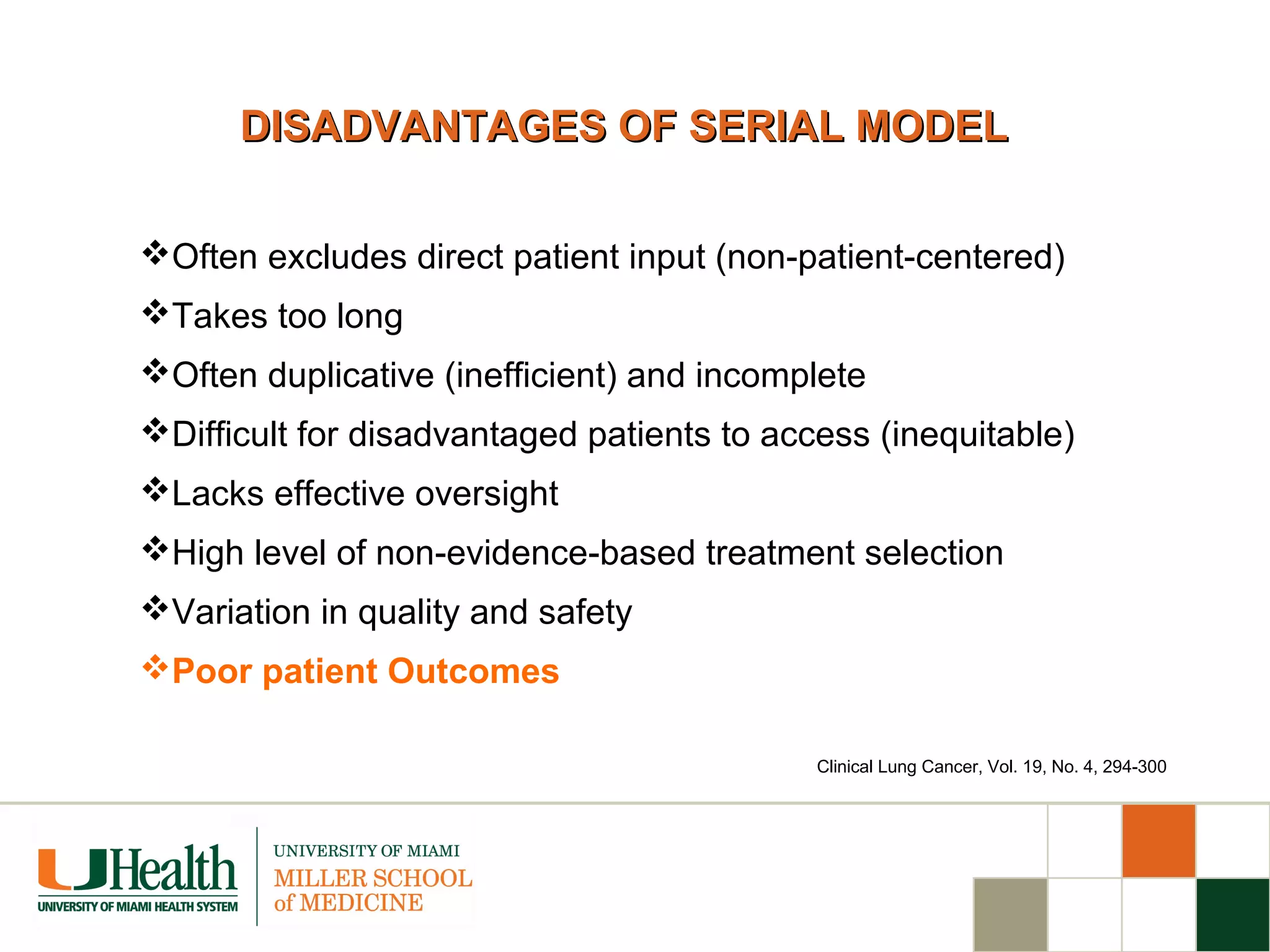 DISADVANTAGES OF SERIAL MODEL

❖Often excludes direct patient input (non-patient-centered)

❖Takes too long

❖Often duplicative (inefficient) and incomplete

❖Difficult for disadvantaged patients to access (inequitable)

❖Lacks effective oversight

❖High level of non-evidence-based treatment selection

❖Variation in quality and safety

❖Poor patient Outcomes

Clinical Lung Cancer, Vol. 19, No. 4, 294-300

UHealth
UNIVERSITY OF MIAMI HEALTH SYSTEM

UNIVERSITY OF MIAMI
MILLER SCHOOL of MEDICINE